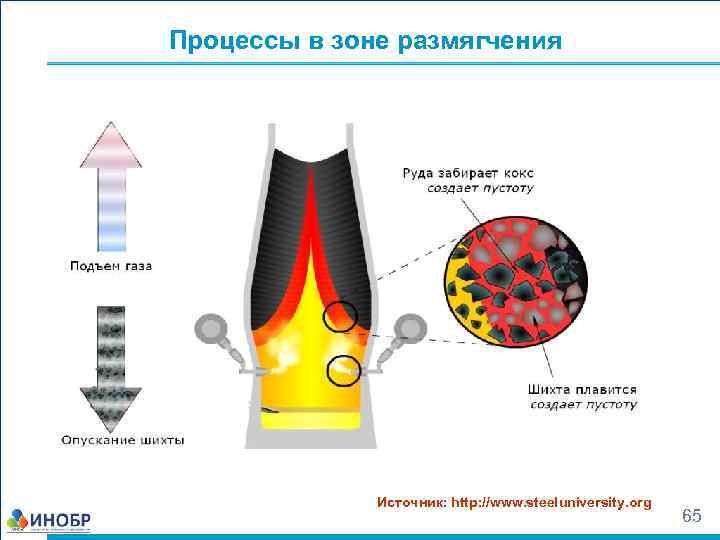 Процессы в зоне размягчения

Подъем газа

Опускание шихты

Руда забирает кокс
создает пустоту

Шихта плавится
создает пустоту

Источник: http://www.steeluniversity.org

ИНОБР

65